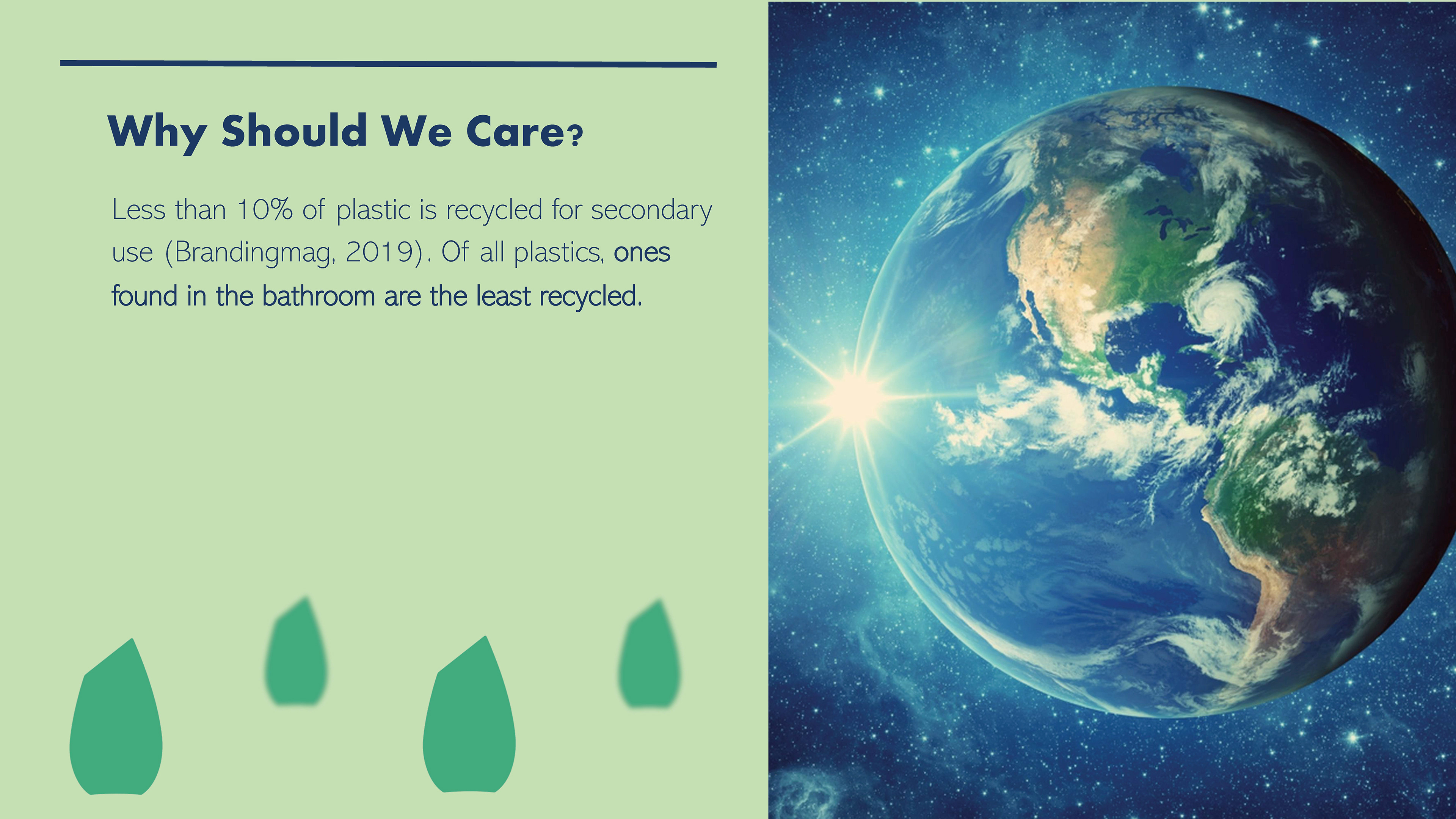 Why Should We Care?

Less than 10% of plastic is recycled for secondary use (Brandingmag, 2019). Of all plastics, ones found in the bathroom are the least recycled.